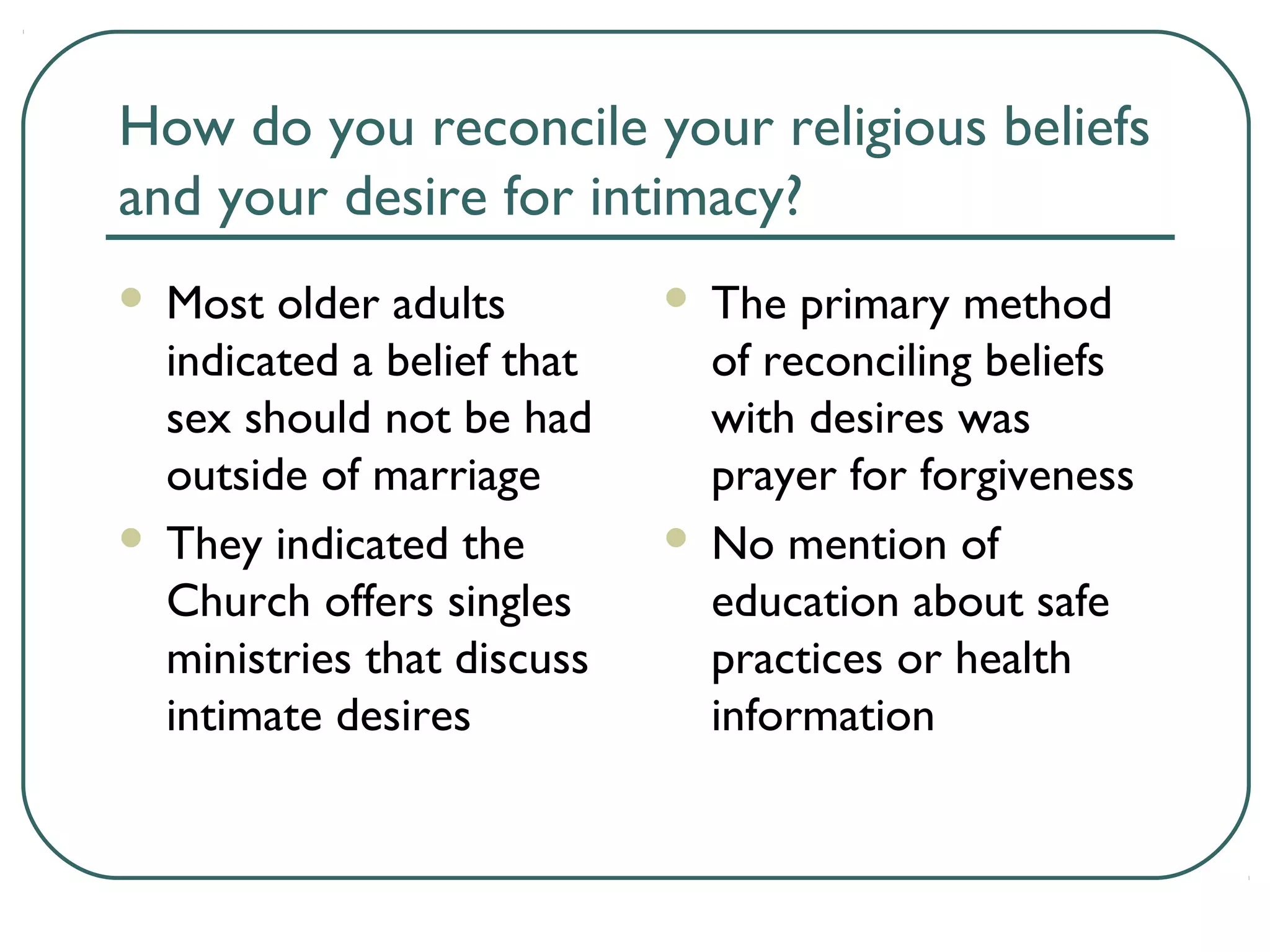 How do you reconcile your religious beliefs and your desire for intimacy?

- Most older adults indicated a belief that sex should not be had outside of marriage
- They indicated the Church offers singles ministries that discuss intimate desires

- The primary method of reconciling beliefs with desires was prayer for forgiveness
- No mention of education about safe practices or health information